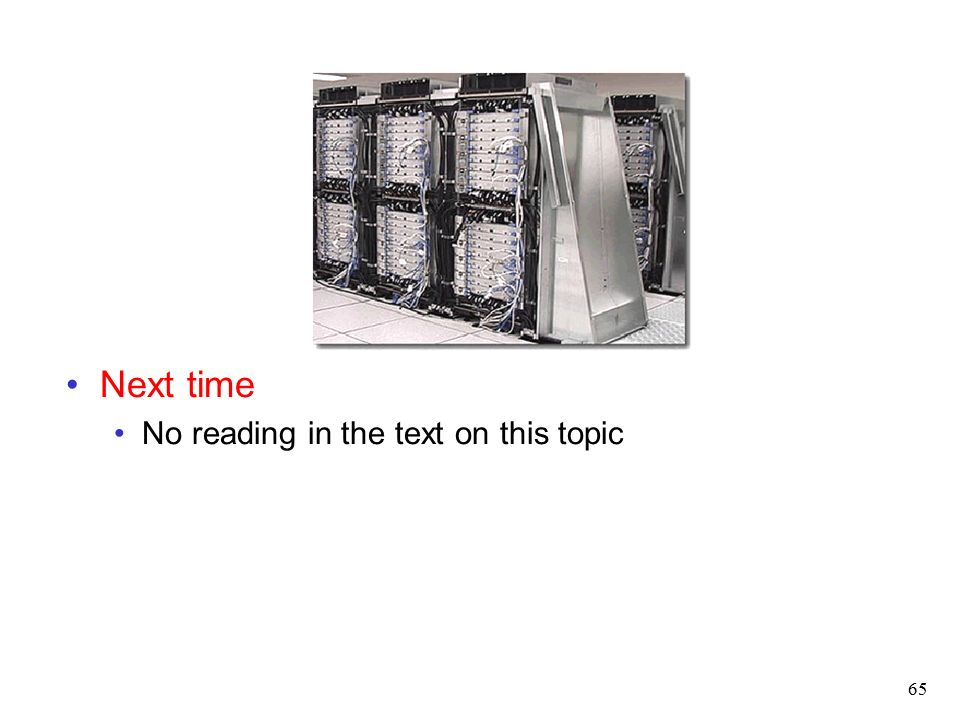 • Next time
  • No reading in the text on this topic

65